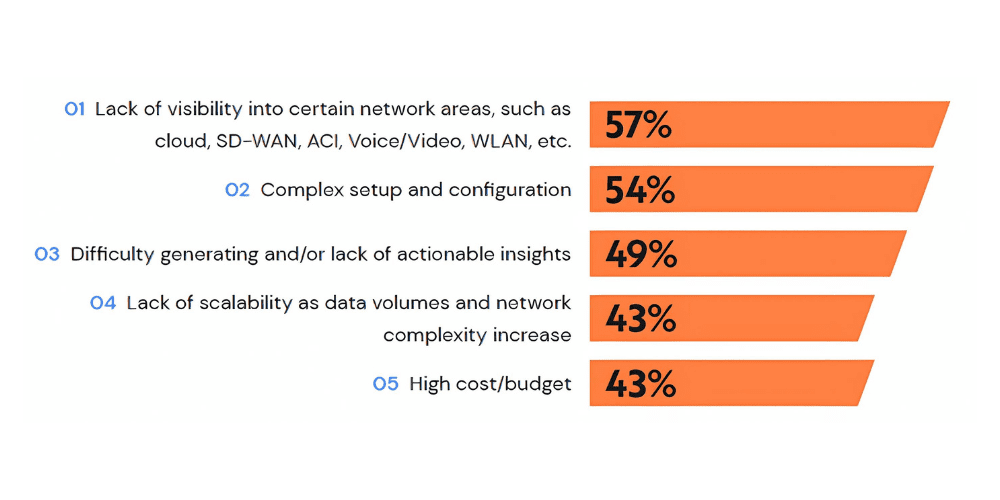 01 Lack of visibility into certain network areas, such as cloud, SD-WAN, ACI, Voice/Video, WLAN, etc.
57%

02 Complex setup and configuration
54%

03 Difficulty generating and/or lack of actionable insights
49%

04 Lack of scalability as data volumes and network complexity increase
43%

05 High cost/budget
43%